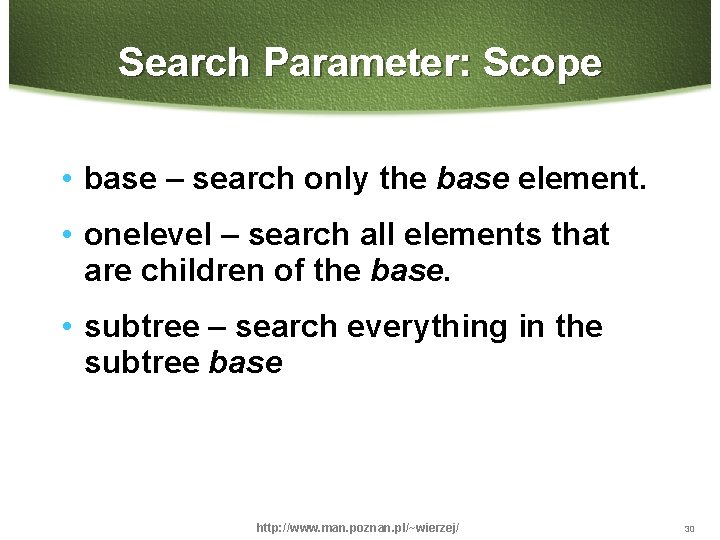 Search Parameter: Scope

• base – search only the base element.

• onelevel – search all elements that are children of the base.

• subtree – search everything in the subtree base

http://www.man.poznan.pl/~wierzej/

30